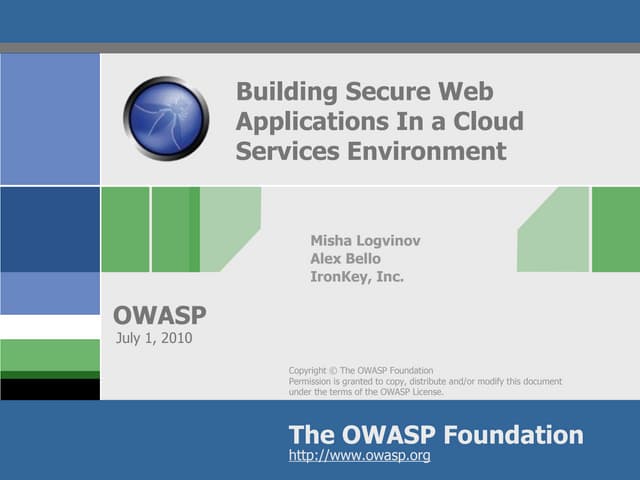 Building Secure Web Applications In a Cloud Services Environment

Misha Logvinov
Alex Bello
IronKey, Inc.

OWASP
July 1, 2010

Copyright © The OWASP Foundation
Permission is granted to copy, distribute and/or modify this document under the terms of the OWASP License.

The OWASP Foundation
http://www.owasp.org